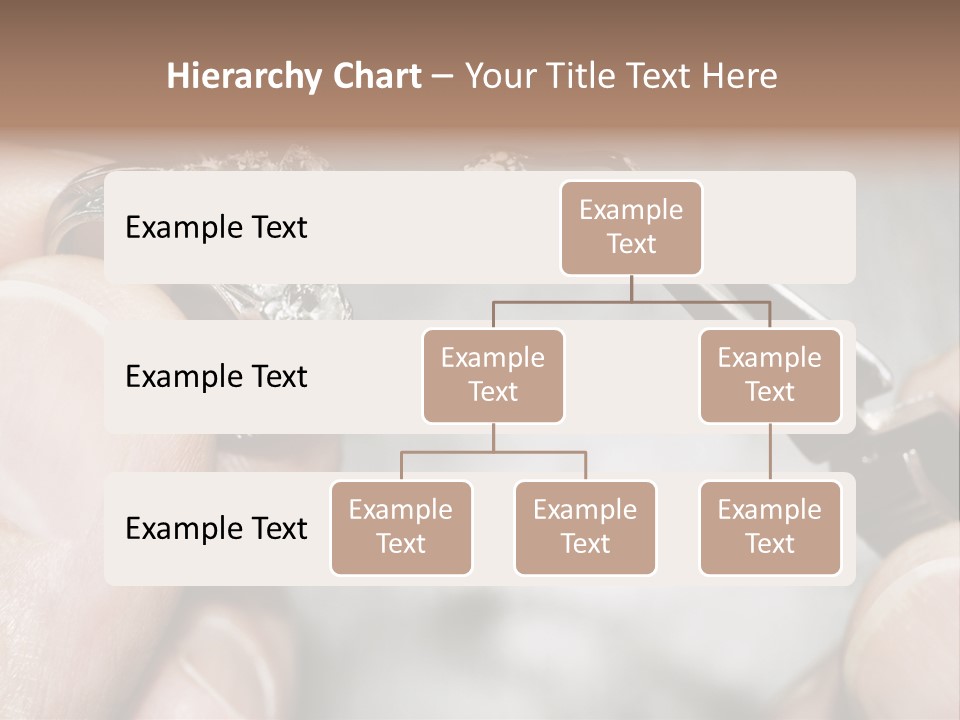 Hierarchy Chart – Your Title Text Here

Example Text

Example Text

Example Text

Example Text

Example Text

Example Text

Example Text

Example Text

Example Text